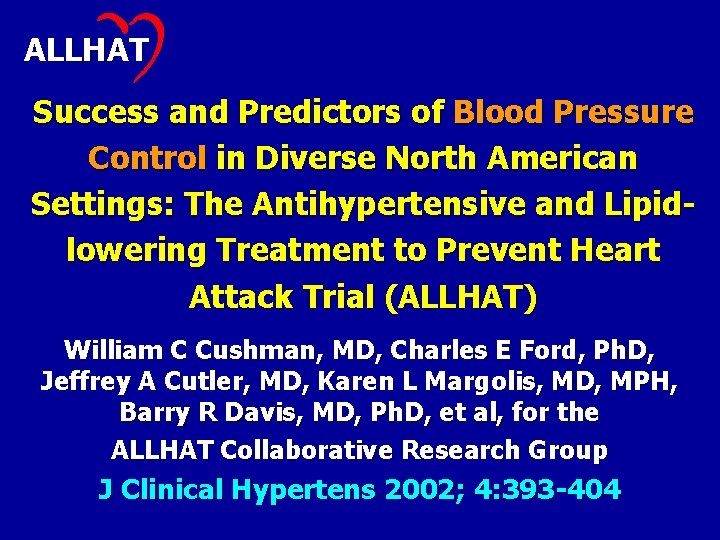 ALLHAT

Success and Predictors of Blood Pressure Control in Diverse North American Settings: The Antihypertensive and Lipid-lowering Treatment to Prevent Heart Attack Trial (ALLHAT)

William C Cushman, MD, Charles E Ford, PhD, Jeffrey A Cutler, MD, Karen L Margolis, MD, MPH, Barry R Davis, MD, PhD, et al, for the ALLHAT Collaborative Research Group

J Clinical Hypertens 2002; 4:393-404